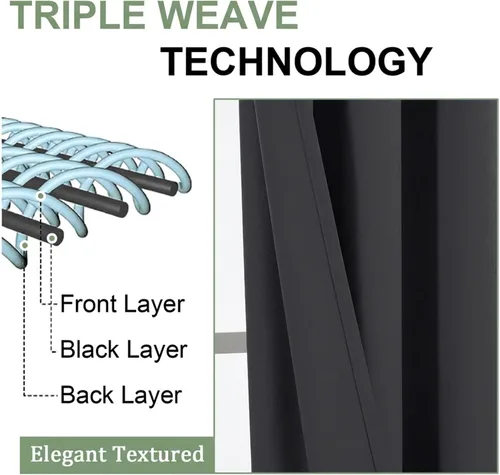 TRIPLE WEAVE
TECHNOLOGY

Front Layer
Black Layer
Back Layer

Elegant Textured